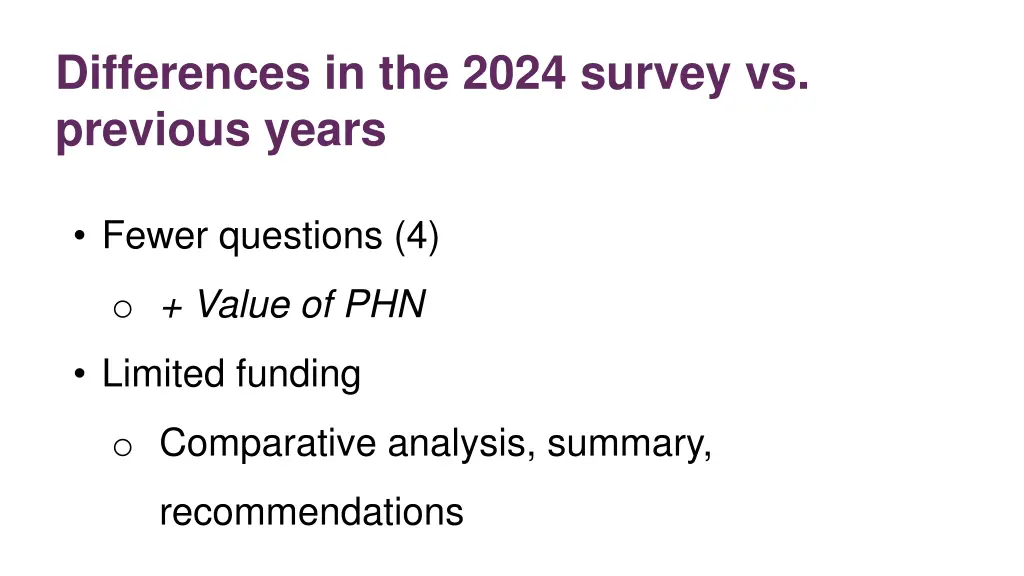 Differences in the 2024 survey vs. previous years

• Fewer questions (4)
  o + Value of PHN
• Limited funding
  o Comparative analysis, summary, recommendations